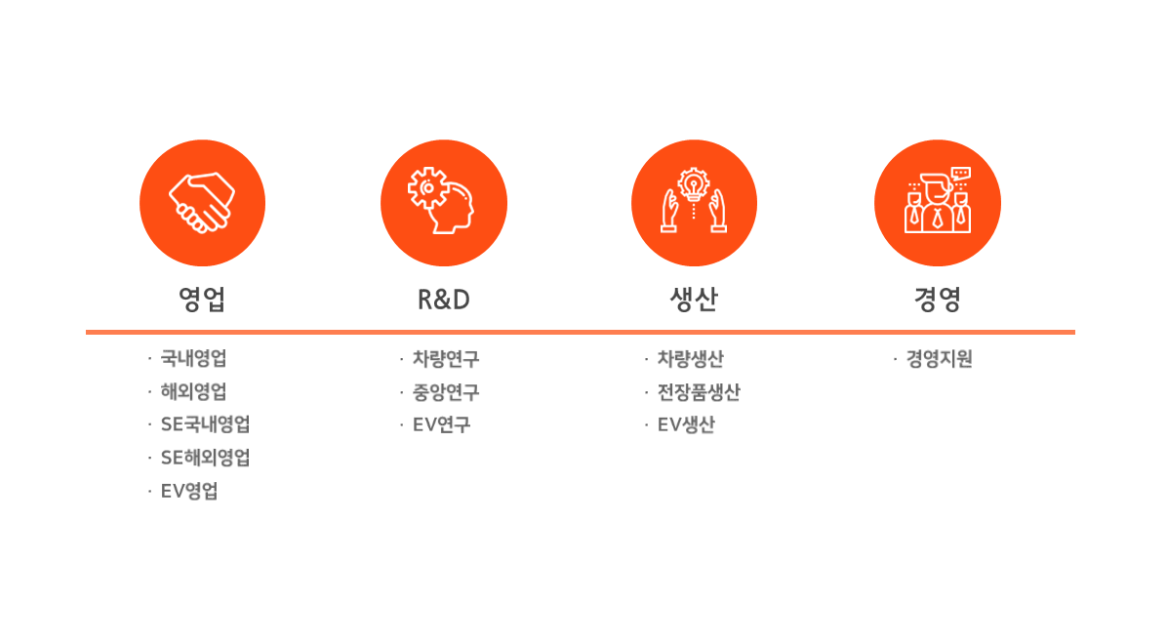 영업

· 국내영업
· 해외영업
· SE국내영업
· SE해외영업
· EV영업

R&D

· 차량연구
· 중앙연구
· EV연구

생산

· 차량생산
· 전장품생산
· EV생산

경영

· 경영지원